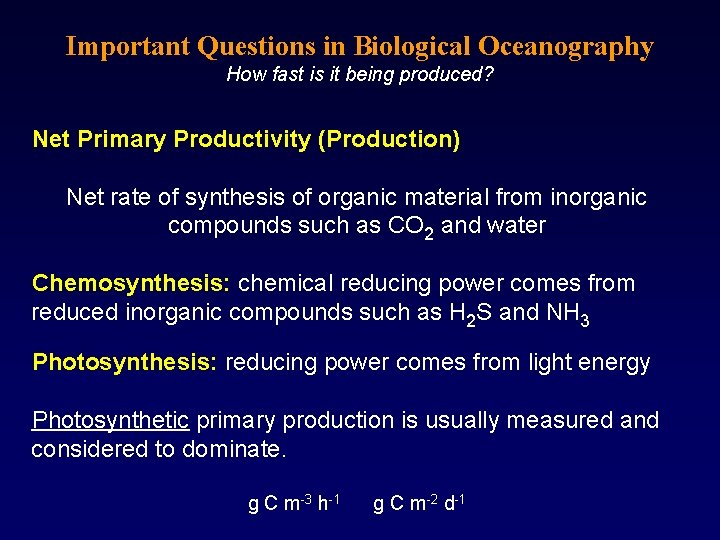 Important Questions in Biological Oceanography
How fast is it being produced?

Net Primary Productivity (Production)

Net rate of synthesis of organic material from inorganic compounds such as $CO_2$ and water

Chemosynthesis: chemical reducing power comes from reduced inorganic compounds such as $H_2S$ and $NH_3$

Photosynthesis: reducing power comes from light energy

Photosynthetic primary production is usually measured and considered to dominate.

g C $m^{-3}$ $h^{-1}$  g C $m^{-2}$ $d^{-1}$